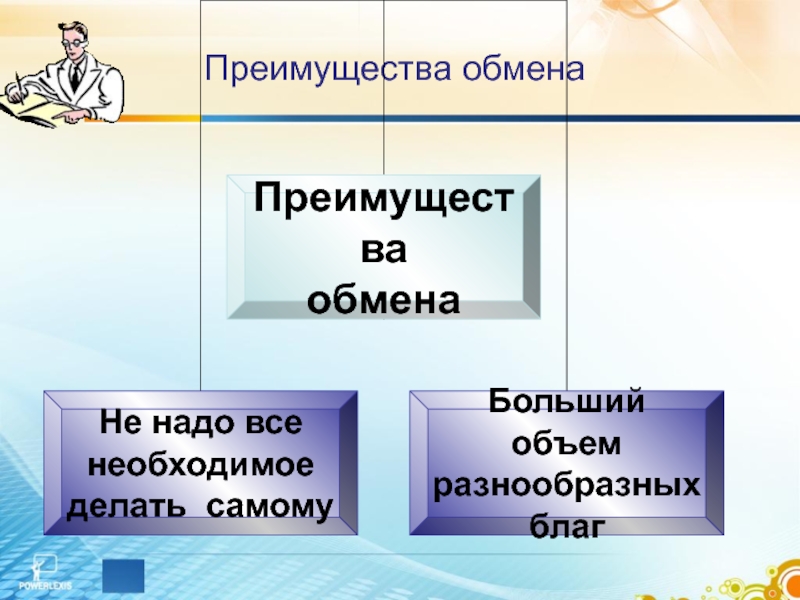 Преимущества обмена

Преимущест ва обмена

Не надо все необходимое делать самому

Больший объем разнообразных благ

POWERLEXIS